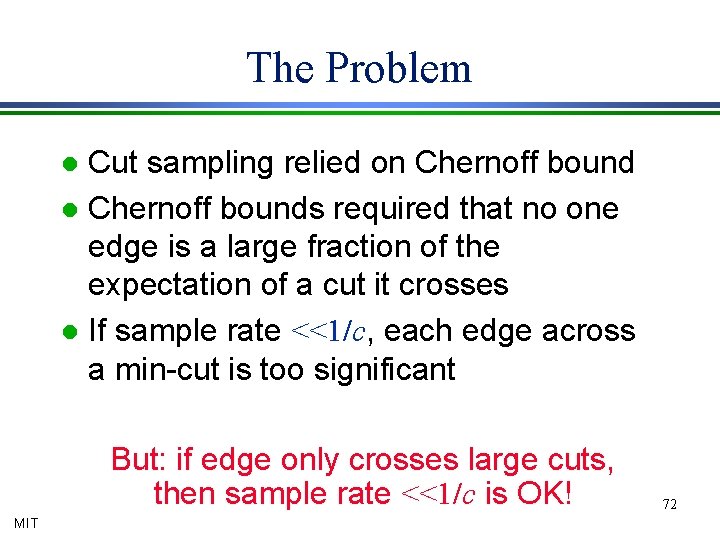 The Problem

• Cut sampling relied on Chernoff bound
• Chernoff bounds required that no one edge is a large fraction of the expectation of a cut it crosses
• If sample rate $<<1/c$, each edge across a min-cut is too significant

But: if edge only crosses large cuts, then sample rate $<<1/c$ is OK!

72

MIT